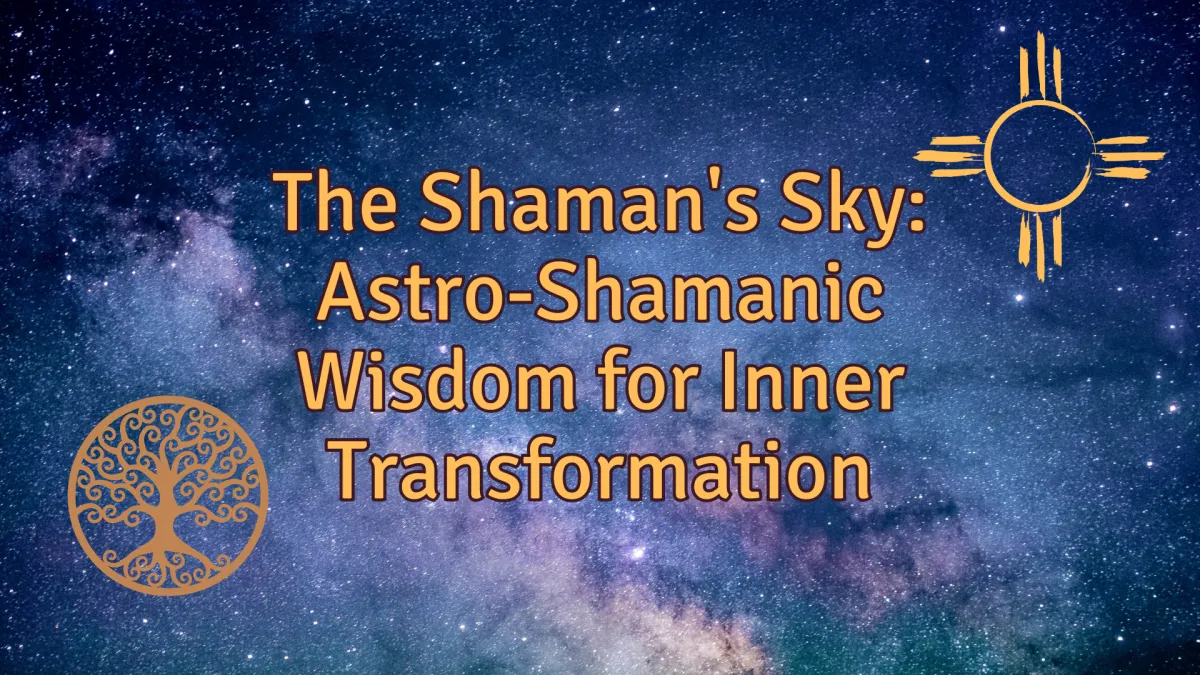 The Shaman's Sky: Astro-Shamanic Wisdom for Inner Transformation